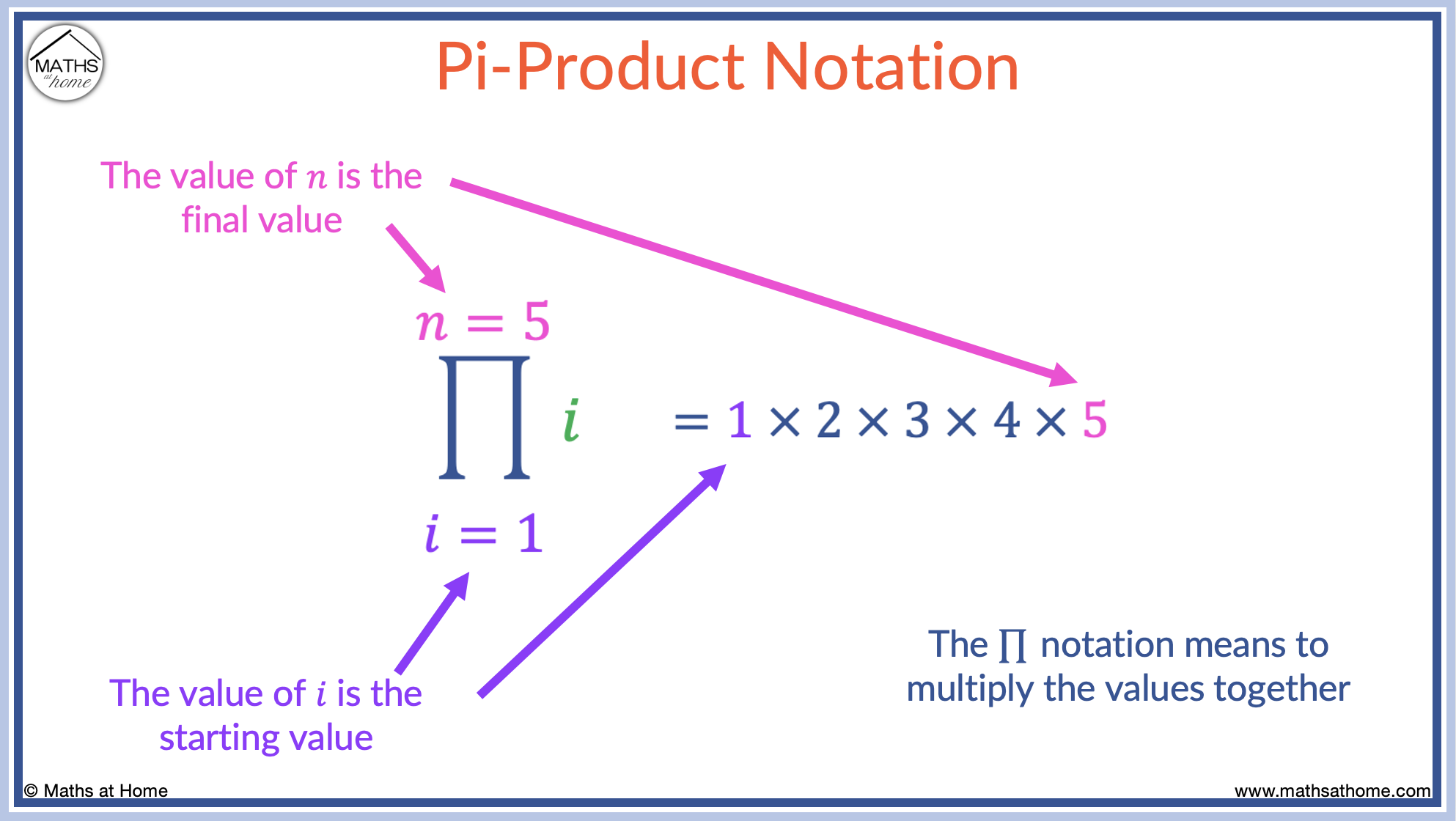 MATHS at home

Pi-Product Notation

The value of $n$ is the final value

$\prod_{i=1}^{n=5} i = 1 \times 2 \times 3 \times 4 \times 5$

The value of $i$ is the starting value

The $\prod$ notation means to multiply the values together

© Maths at Home

www.mathsathome.com